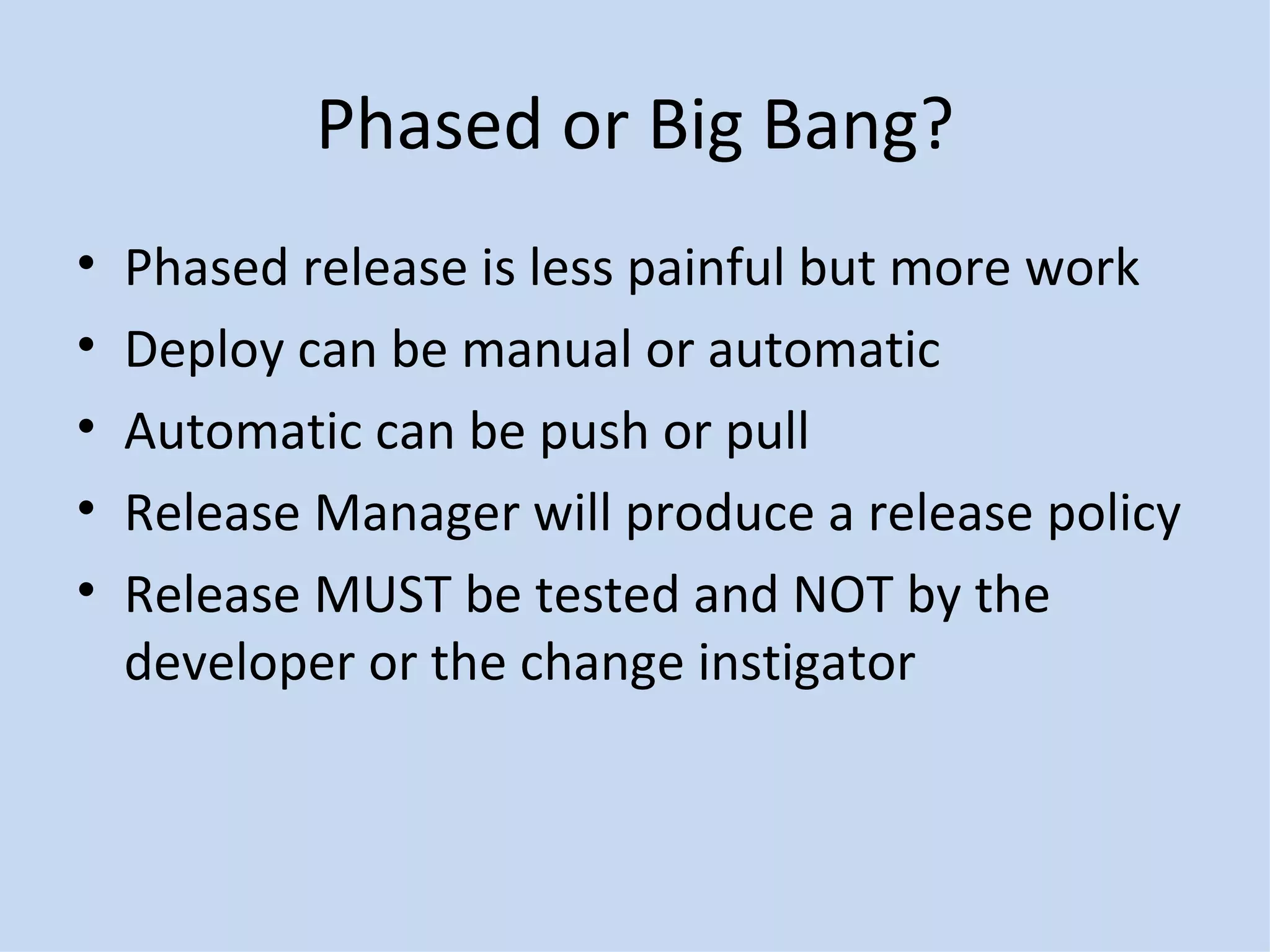 Phased or Big Bang?

• Phased release is less painful but more work
• Deploy can be manual or automatic
• Automatic can be push or pull
• Release Manager will produce a release policy
• Release MUST be tested and NOT by the developer or the change instigator